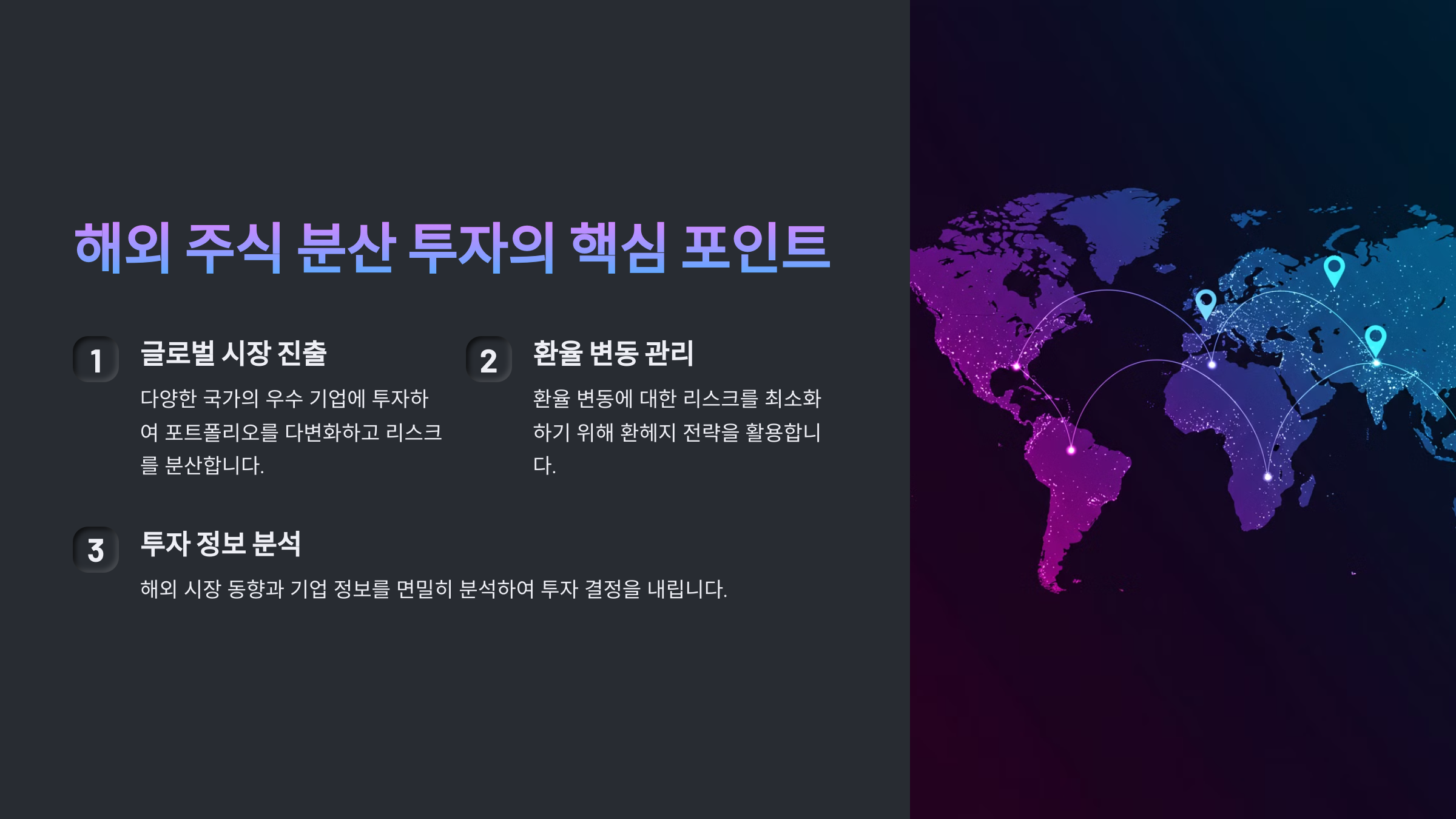 해외 주식 분산 투자의 핵심 포인트

1

글로벌 시장 진출

다양한 국가의 우수 기업에 투자하여 포트폴리오를 다변화하고 리스크를 분산합니다.

2

환율 변동 관리

환율 변동에 대한 리스크를 최소화하기 위해 환헤지 전략을 활용합니다.

3

투자 정보 분석

해외 시장 동향과 기업 정보를 면밀히 분석하여 투자 결정을 내립니다.